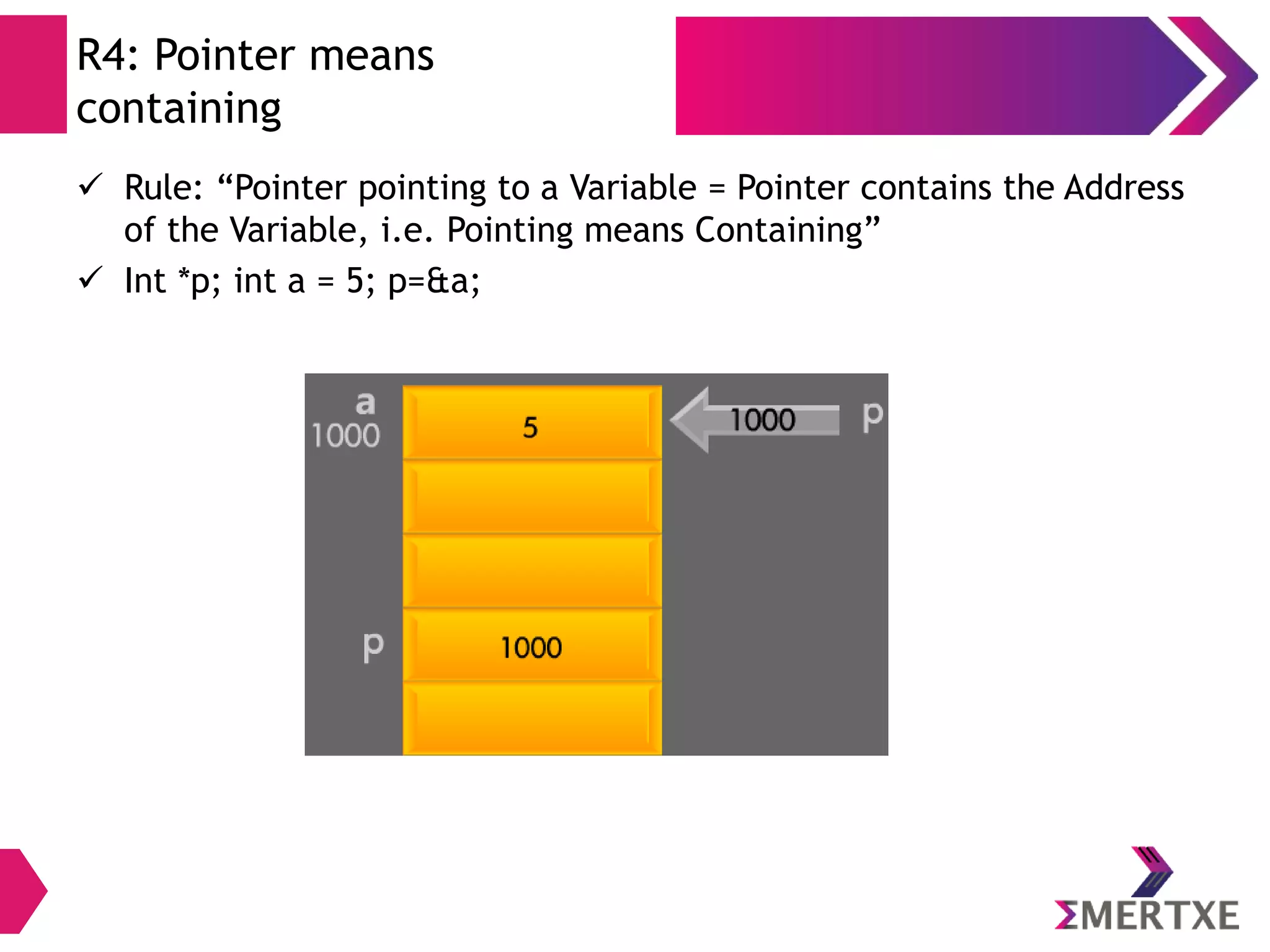 R4: Pointer means containing

✓ Rule: “Pointer pointing to a Variable = Pointer contains the Address of the Variable, i.e. Pointing means Containing”

✓ Int *p; int a = 5; p=&a;

a
1000
5
1000
p
p
1000

ΣMERTXE